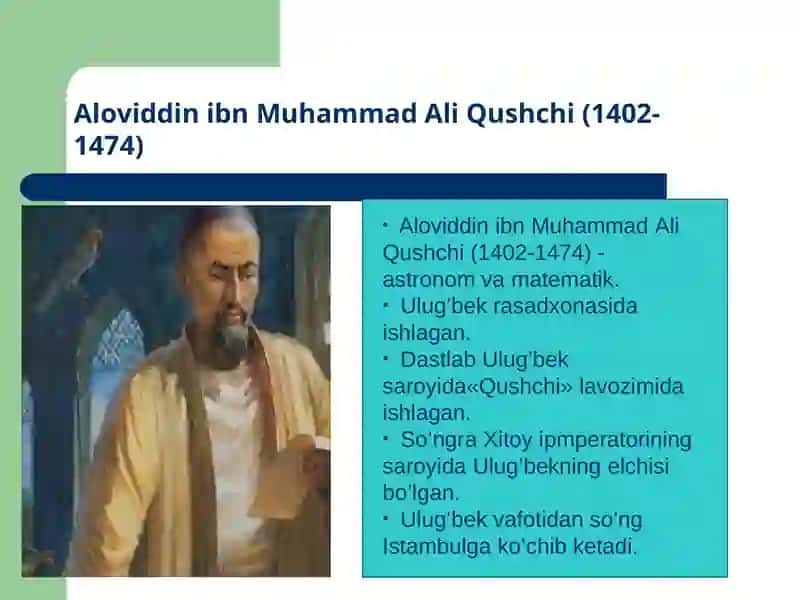 Aloviddin ibn Muhammad Ali Qushchi (1402-1474)

• Aloviddin ibn Muhammad Ali Qushchi (1402-1474) - astronom va matematik.
• Ulug'bek rasadxonasida ishlagan.
• Dastlab Ulug'bek saroyida«Qushchi» lavozimida ishlagan.
• So'ngra Xitoy ipmperatorining saroyida Ulug'bekning elchisi bo'lgan.
• Ulug'bek vafotidan so'ng Istambulga ko'chib ketadi.